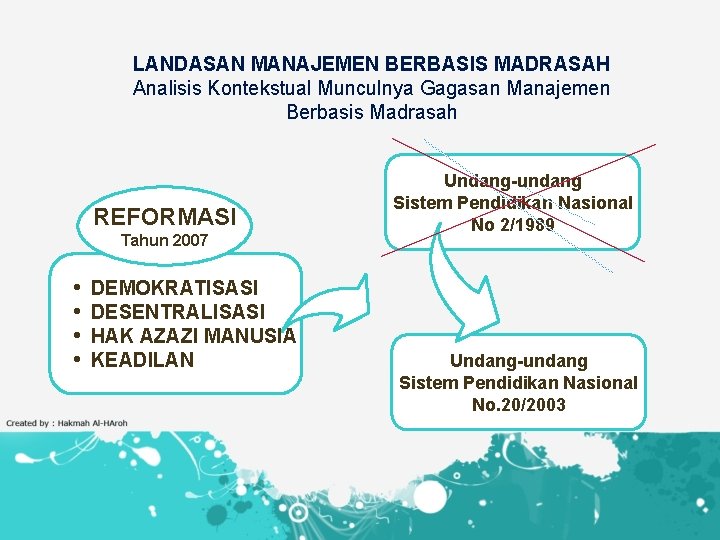 LANDASAN MANAJEMEN BERBASIS MADRASAH
Analisis Kontekstual Munculnya Gagasan Manajemen Berbasis Madrasah

REFORMASI
Tahun 2007

• DEMOKRATISASI
• DESENTRALISASI
• HAK AZAZI MANUSIA
• KEADILAN

Undang-undang
Sistem Pendidikan Nasional
No 2/1989

Undang-undang
Sistem Pendidikan Nasional
No.20/2003

Created by : Hakmah Al-HAroh